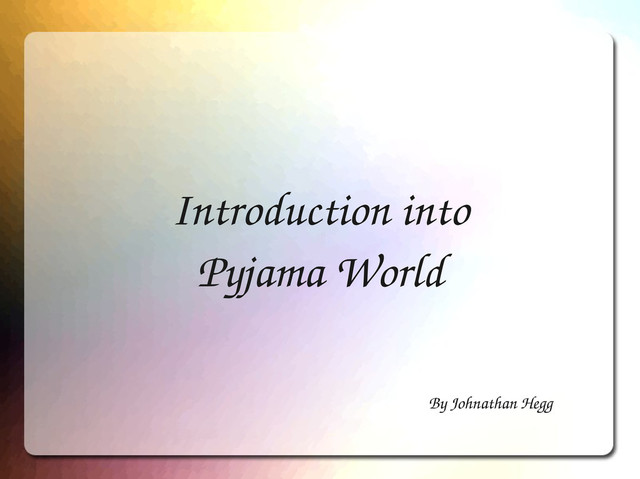 Introduction into
Pyjama World

By Johnathan Hegg